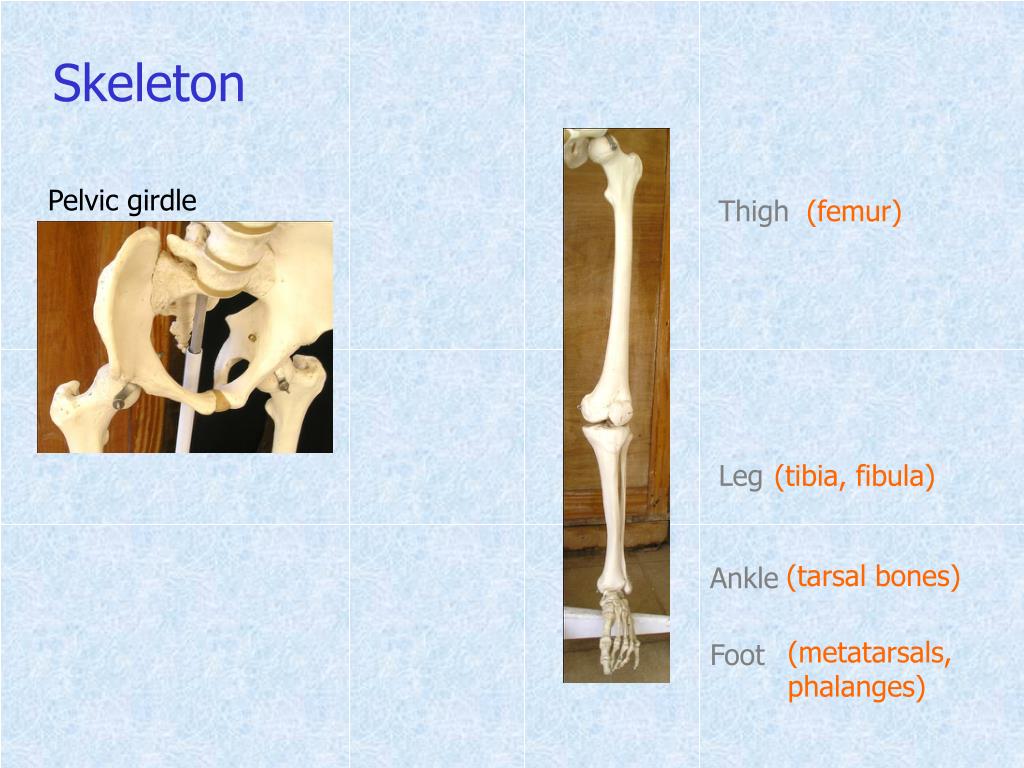 Skeleton

Pelvic girdle

Thigh (femur)

Leg (tibia, fibula)

Ankle (tarsal bones)

Foot (metatarsals, phalanges)